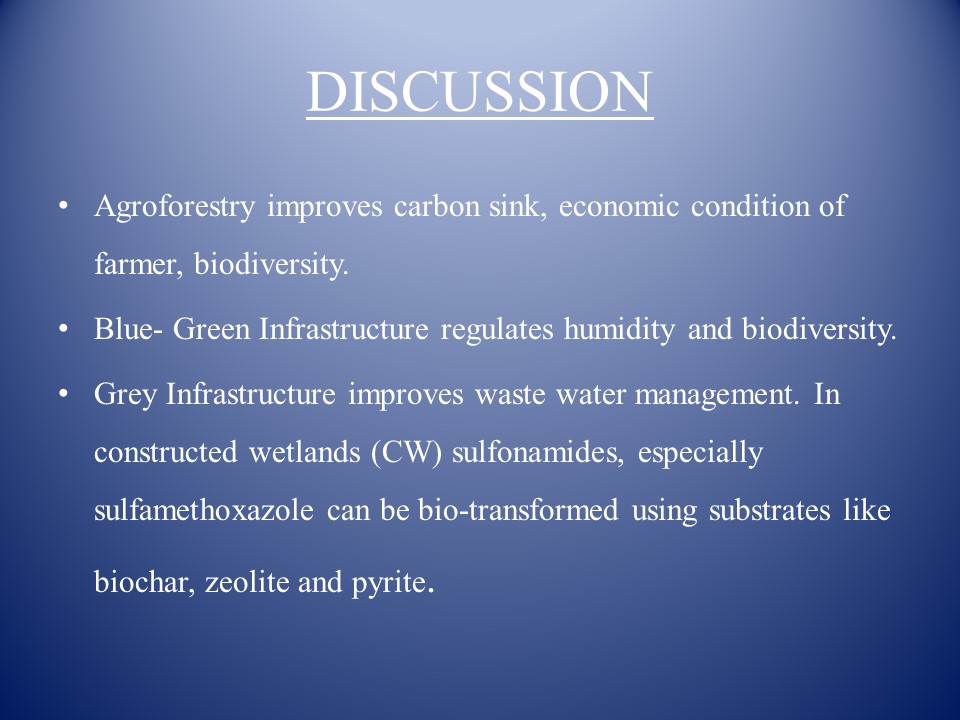 DISCUSSION

• Agroforestry improves carbon sink, economic condition of farmer, biodiversity.

• Blue- Green Infrastructure regulates humidity and biodiversity.

• Grey Infrastructure improves waste water management. In constructed wetlands (CW) sulfonamides, especially sulfamethoxazole can be bio-transformed using substrates like biochar, zeolite and pyrite.